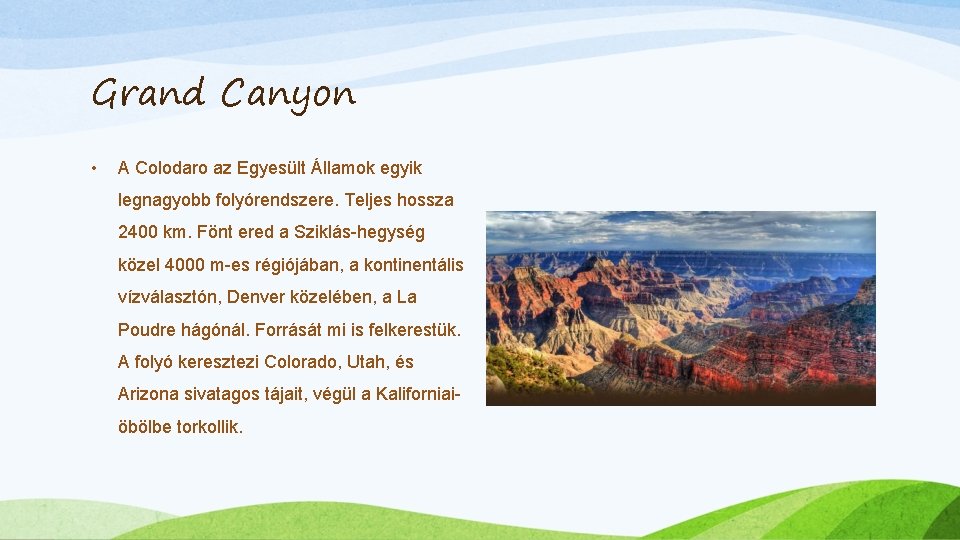 Grand Canyon

• A Colodaro az Egyesült Államok egyik legnagyobb folyórendszere. Teljes hossza 2400 km. Fönt ered a Sziklás-hegység közel 4000 m-es régiójában, a kontinentális vízválasztón, Denver közelében, a La Poudre hágónál. Forrását mi is felkerestük. A folyó keresztezi Colorado, Utah, és Arizona sivatagos tájait, végül a Kaliforniai-öbölbe torkollik.